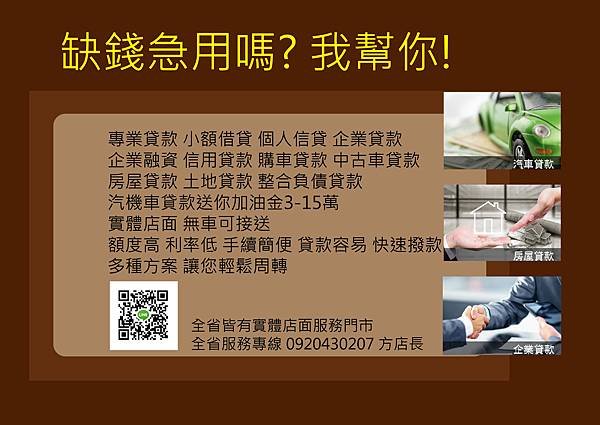 缺錢急用嗎? 我幫你!

專業貸款 小額借貸 個人信貸 企業貸款
企業融資 信用貸款 購車貸款 中古車貸款
房屋貸款 土地貸款 整合負債貸款
汽機車貸款送你加油金3-15萬
實體店面 無車可接送
額度高 利率低 手續簡便 貸款容易 快速撥款
多種方案 讓您輕鬆周轉

LINE

全省皆有實體店面服務門市
全省服務專線 0920430207 方店長

汽車貸款

房屋貸款

企業貸款